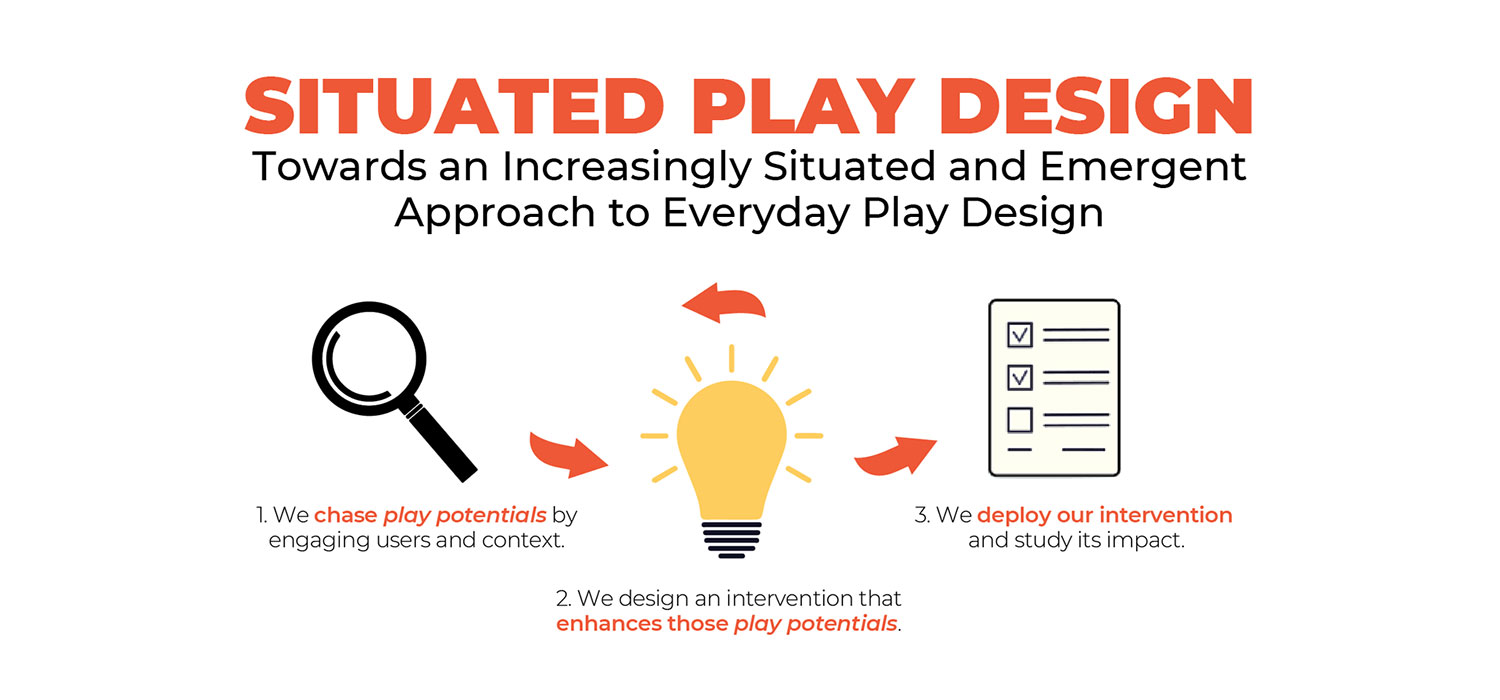 SITUATED PLAY DESIGN
Towards an Increasingly Situated and Emergent Approach to Everyday Play Design

1. We chase play potentials by engaging users and context.

2. We design an intervention that enhances those play potentials.

3. We deploy our intervention and study its impact.